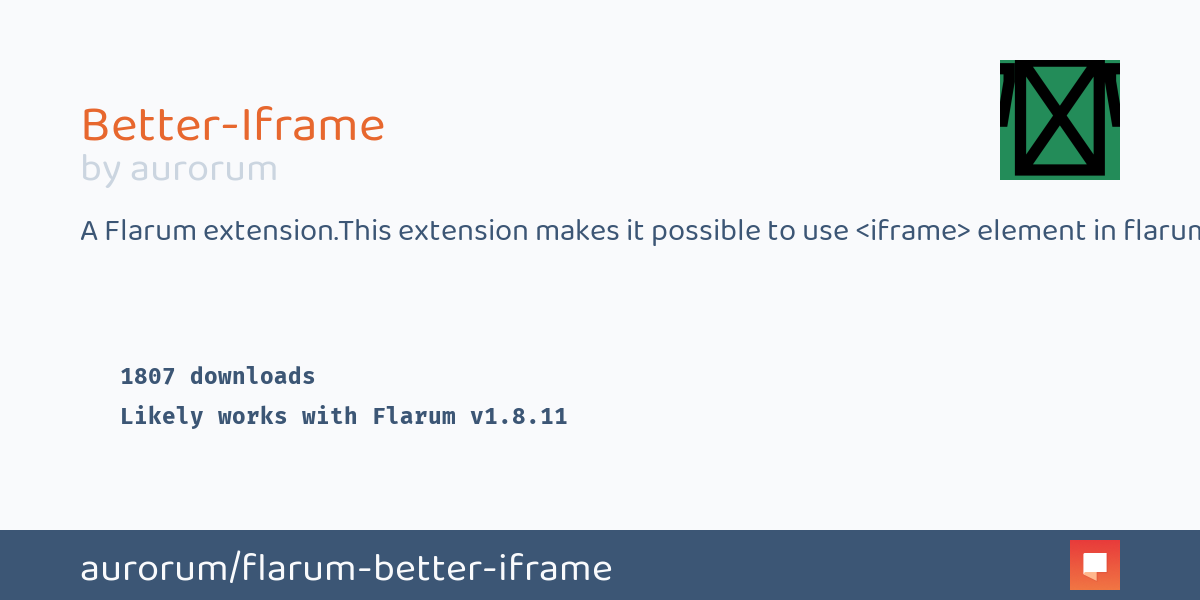 Better-Iframe
by aurorum

A Flarum extension.This extension makes it possible to use <iframe> element in flarum

1807 downloads
Likely works with Flarum v1.8.11

aurorum/flarum-better-iframe